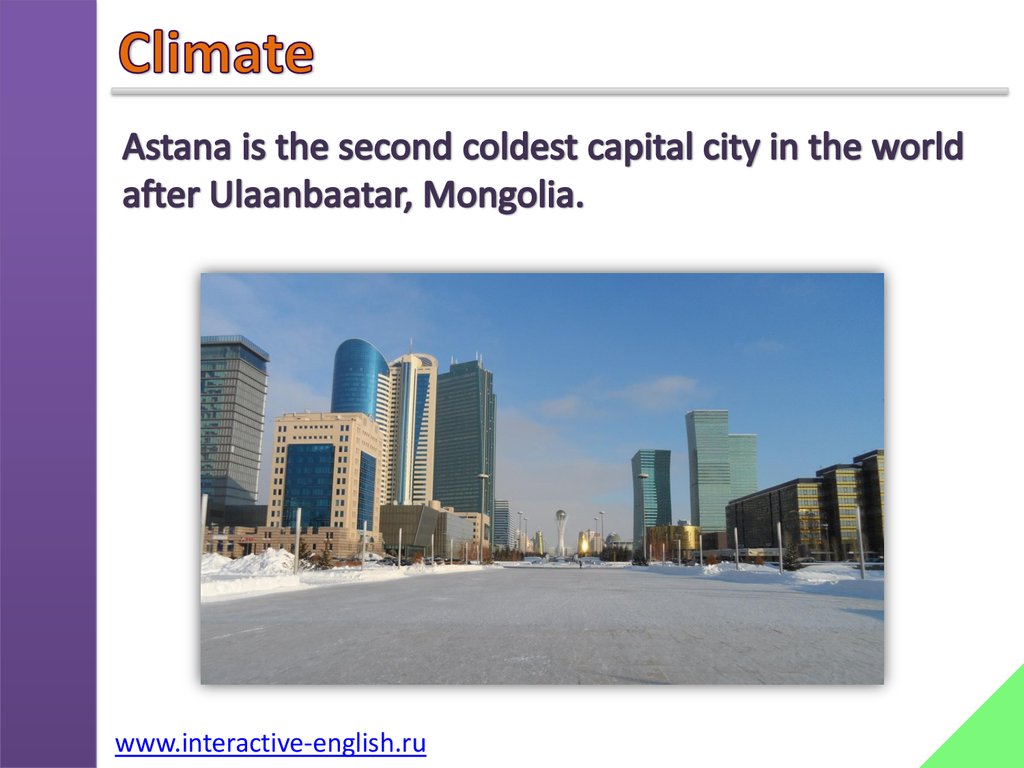 Climate

Astana is the second coldest capital city in the world after Ulaanbaatar, Mongolia.

www.interactive-english.ru